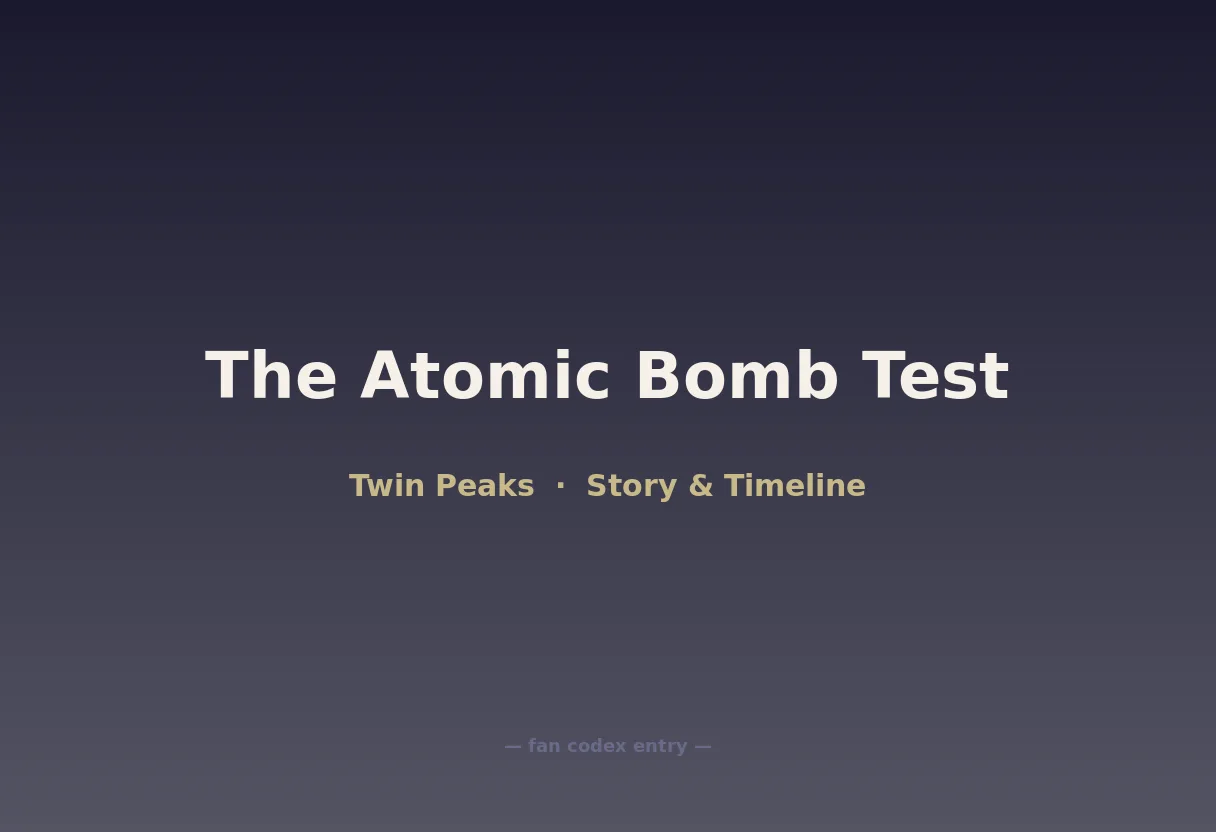 The Atomic Bomb Test

Twin Peaks · Story & Timeline

— fan codex entry —